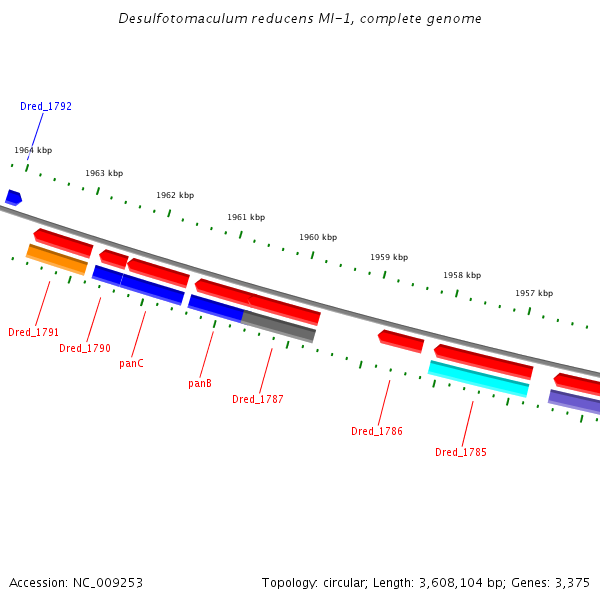 Desulfotomaculum reducens MI-1, complete genome

Dred_1792

1964 kbp

1963 kbp

1962 kbp

1961 kbp

1960 kbp

1959 kbp

1958 kbp

1957 kbp

Dred_1791

Dred_1790

panC

panB

Dred_1787

Dred_1786

Dred_1785

Accession: NC_009253

Topology: circular; Length: 3,608,104 bp; Genes: 3,375